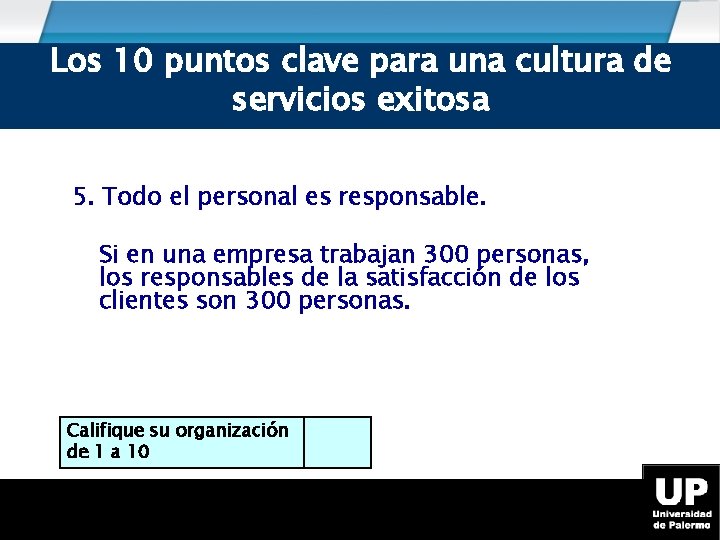 Los 10 puntos clave para una cultura de servicios exitosa

5. Todo el personal es responsable.

Si en una empresa trabajan 300 personas, los responsables de la satisfacción de los clientes son 300 personas.

| Califique su organización de 1 a 10 | |
|---|---|

UP
Universidad de Palermo